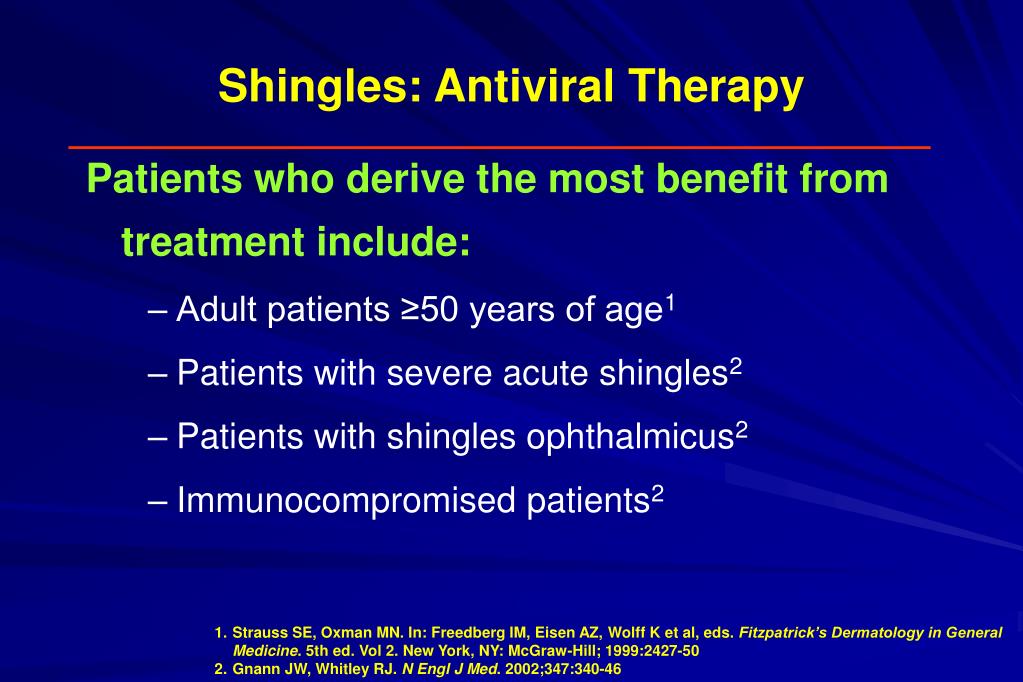 Shingles: Antiviral Therapy

Patients who derive the most benefit from treatment include:

– Adult patients ≥50 years of age$^1$

– Patients with severe acute shingles$^2$

– Patients with shingles ophthalmicus$^2$

– Immunocompromised patients$^2$

1. Strauss SE, Oxman MN. In: Freedberg IM, Eisen AZ, Wolff K et al, eds. Fitzpatrick's Dermatology in General Medicine. 5th ed. Vol 2. New York, NY: McGraw-Hill; 1999:2427-50
2. Gnann JW, Whitley RJ. N Engl J Med. 2002;347:340-46